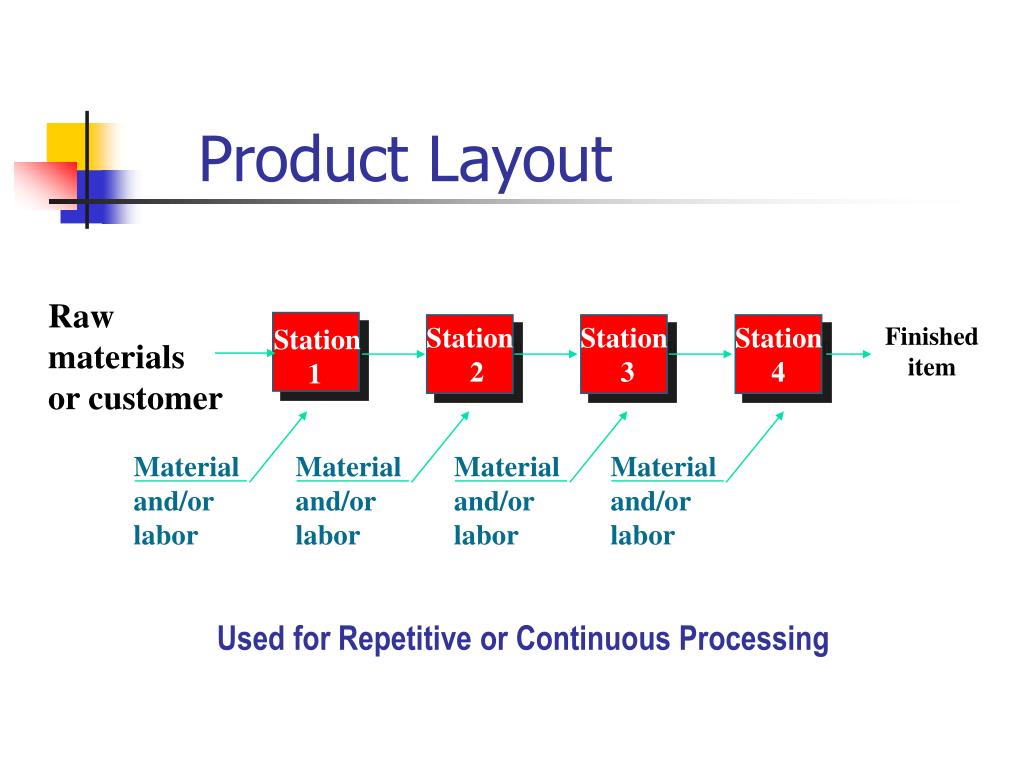 Product Layout

Raw materials or customer

Station 1

Station 2

Station 3

Station 4

Finished item

Material and/or labor

Material and/or labor

Material and/or labor

Material and/or labor

Used for Repetitive or Continuous Processing